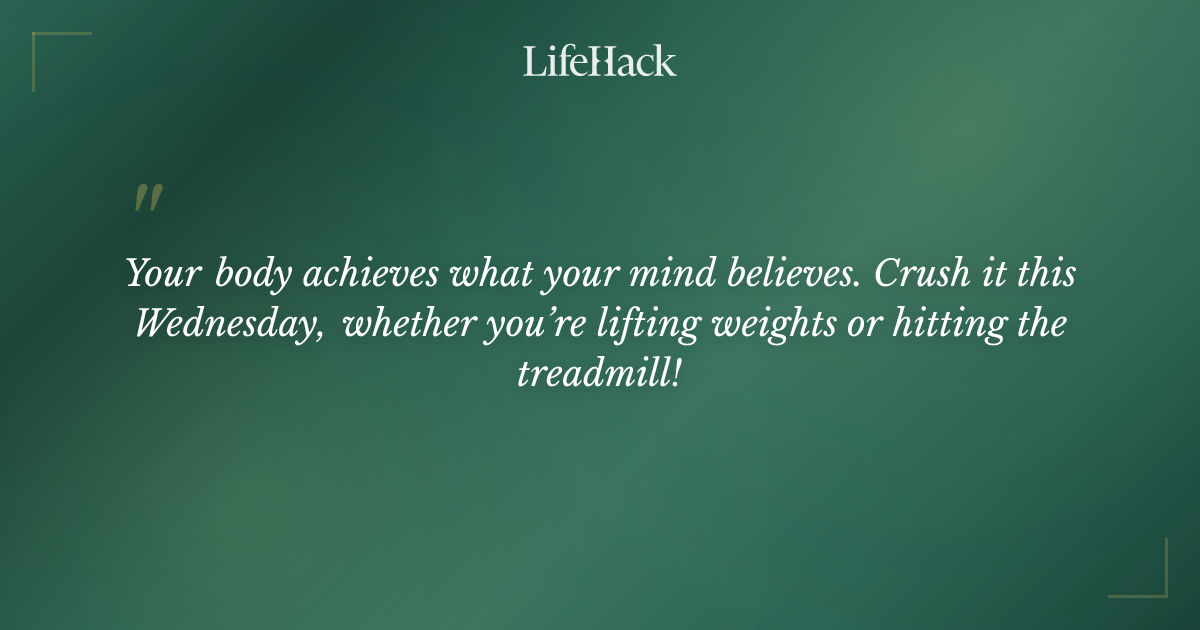 LifeHack

"

Your body achieves what your mind believes. Crush it this Wednesday, whether you're lifting weights or hitting the treadmill!